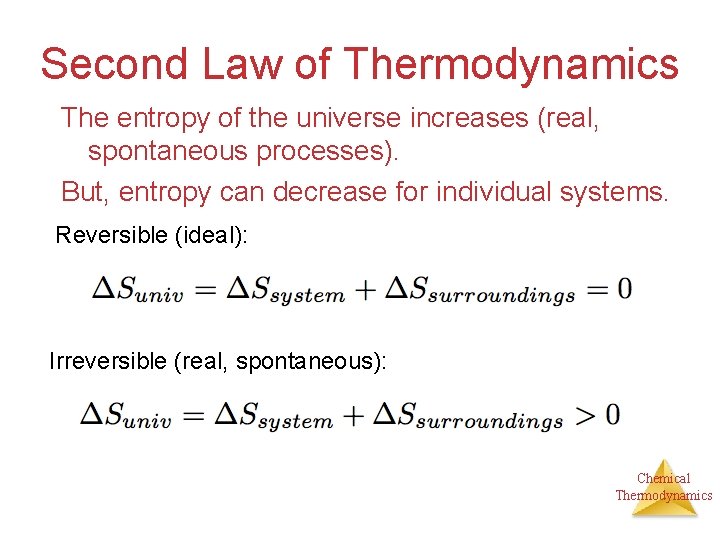 Second Law of Thermodynamics

The entropy of the universe increases (real, spontaneous processes).

But, entropy can decrease for individual systems.

Reversible (ideal):

$\Delta S_{univ} = \Delta S_{system} + \Delta S_{surroundings} = 0$

Irreversible (real, spontaneous):

$\Delta S_{univ} = \Delta S_{system} + \Delta S_{surroundings} > 0$

Chemical Thermodynamics